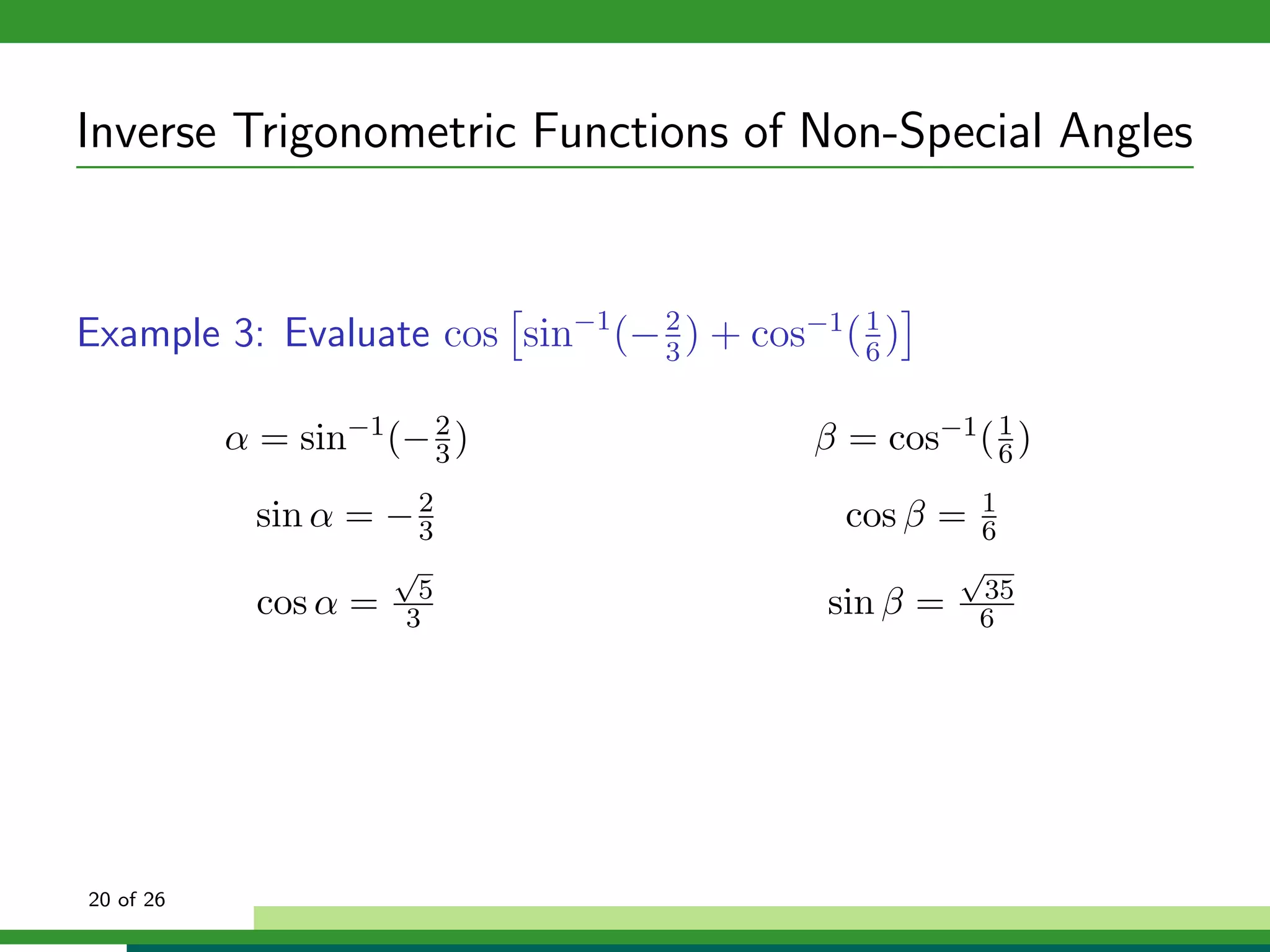 Inverse Trigonometric Functions of Non-Special Angles

Example 3: Evaluate $\cos\left[\sin^{-1}(-\frac{2}{3}) + \cos^{-1}(\frac{1}{6})\right]$

$\alpha = \sin^{-1}(-\frac{2}{3})$

$\sin\alpha = -\frac{2}{3}$

$\cos\alpha = \frac{\sqrt{5}}{3}$

$\beta = \cos^{-1}(\frac{1}{6})$

$\cos\beta = \frac{1}{6}$

$\sin\beta = \frac{\sqrt{35}}{6}$

20 of 26